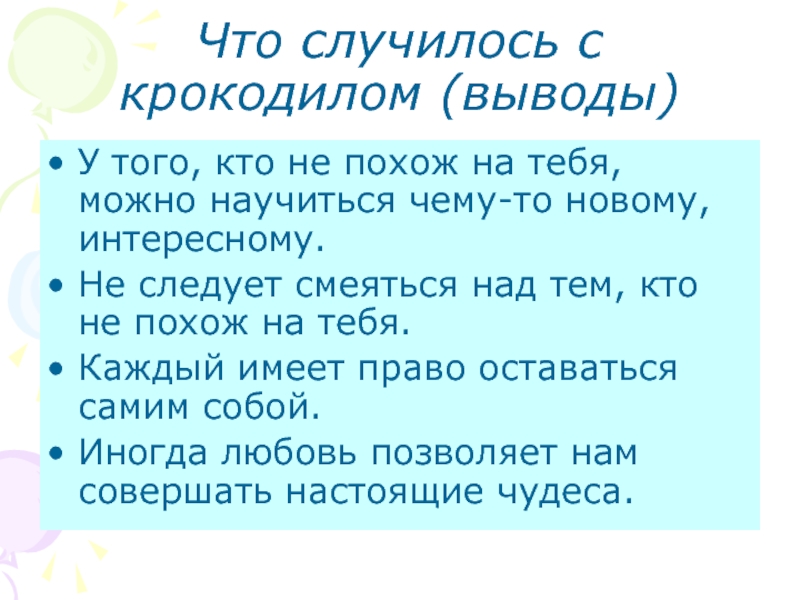 Что случилось с крокодилом (выводы)

• У того, кто не похож на тебя, можно научиться чему-то новому, интересному.
• Не следует смеяться над тем, кто не похож на тебя.
• Каждый имеет право оставаться самим собой.
• Иногда любовь позволяет нам совершать настоящие чудеса.